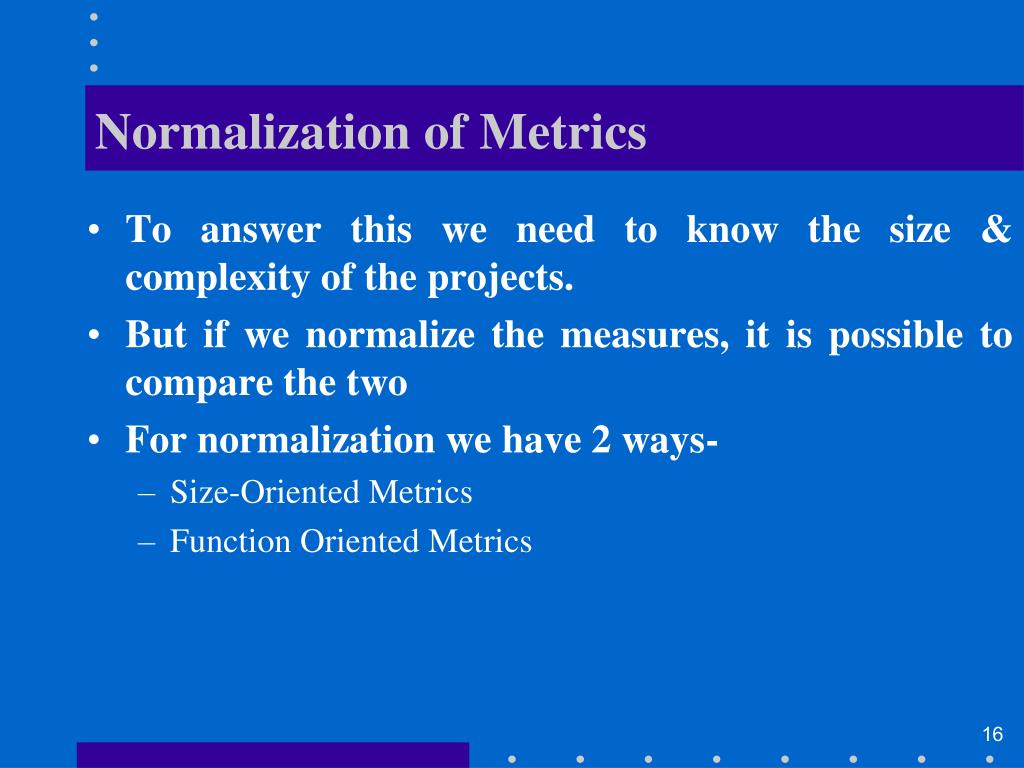 Normalization of Metrics

• To answer this we need to know the size & complexity of the projects.
• But if we normalize the measures, it is possible to compare the two
• For normalization we have 2 ways-
– Size-Oriented Metrics
– Function Oriented Metrics

16